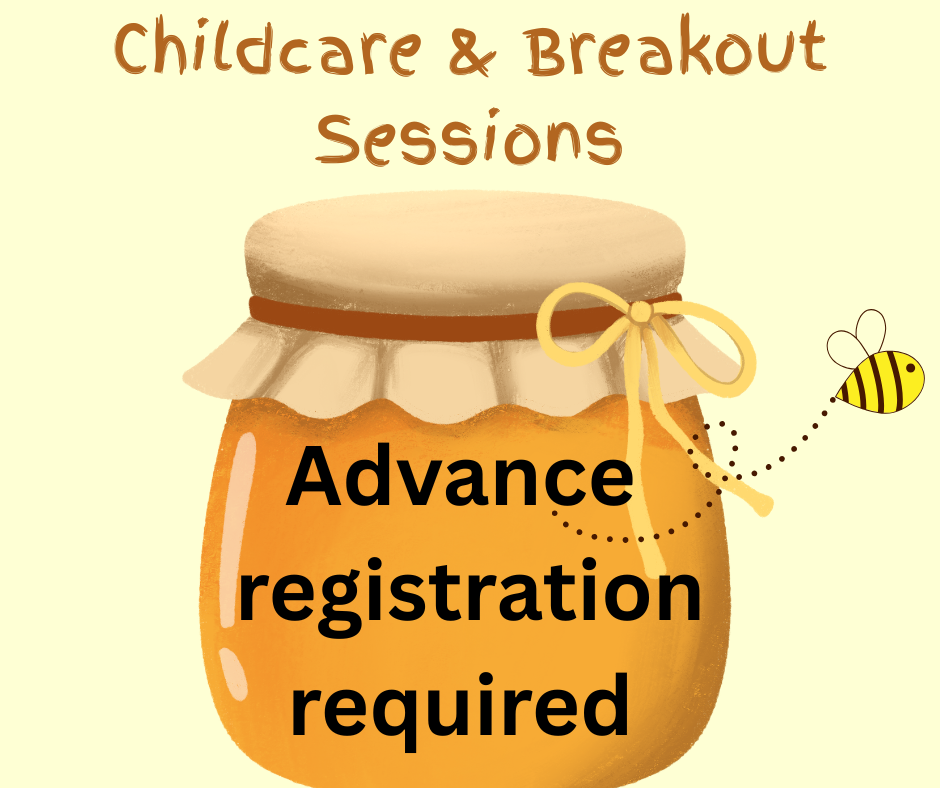 Childcare & Breakout Sessions

Advance registration required